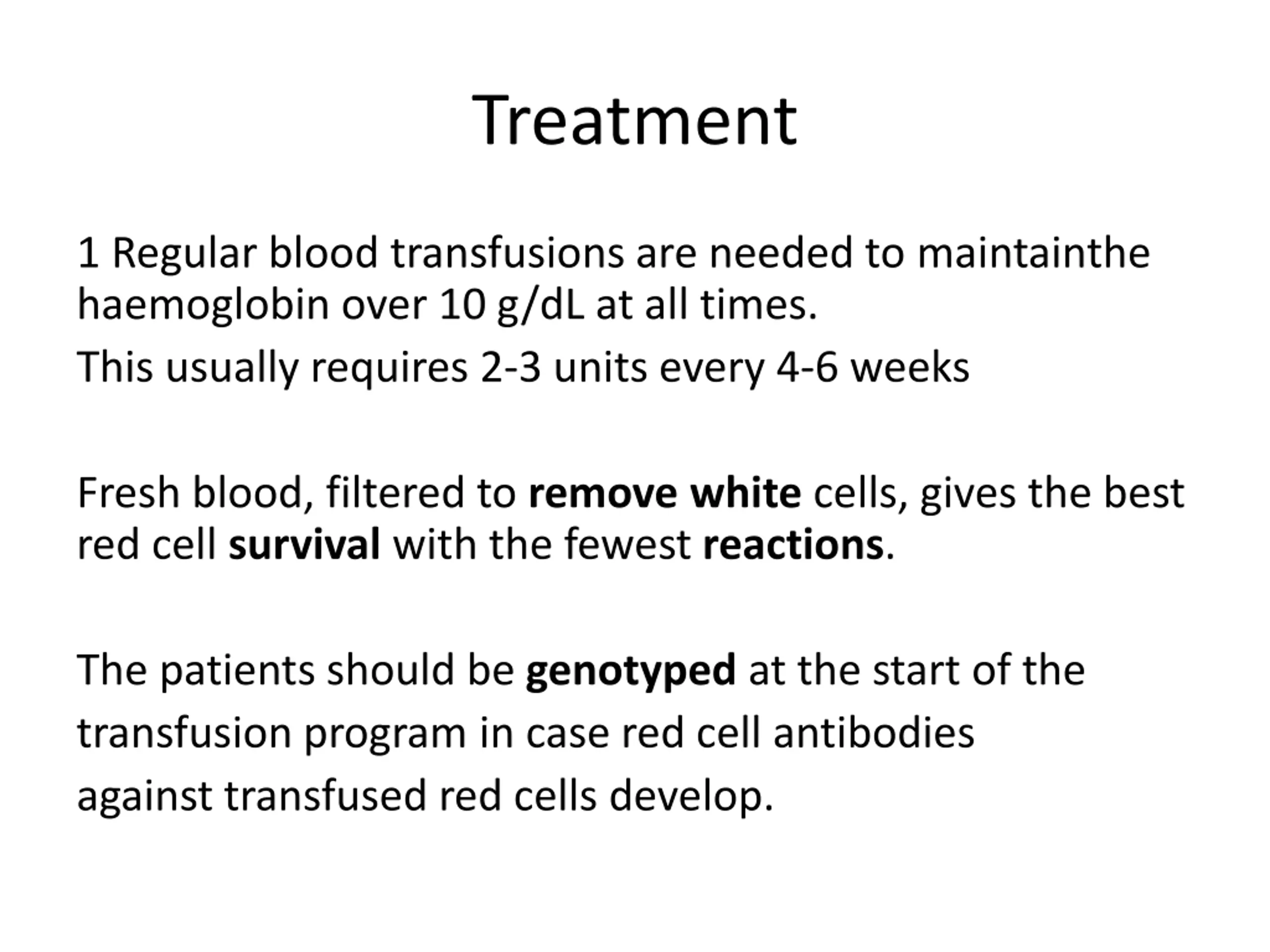 Treatment

1 Regular blood transfusions are needed to maintainthe haemoglobin over 10 g/dL at all times.

This usually requires 2-3 units every 4-6 weeks

Fresh blood, filtered to remove white cells, gives the best red cell survival with the fewest reactions.

The patients should be genotyped at the start of the transfusion program in case red cell antibodies against transfused red cells develop.